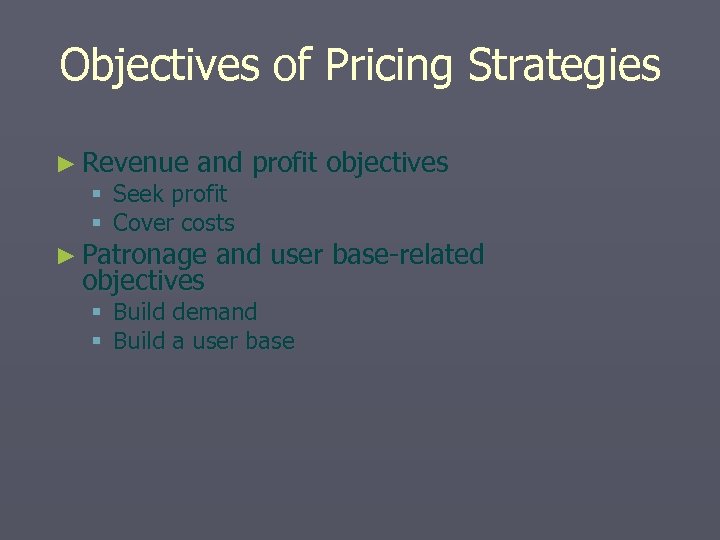 Objectives of Pricing Strategies

► Revenue and profit objectives
  ▪ Seek profit
  ▪ Cover costs
► Patronage and user base-related objectives
  ▪ Build demand
  ▪ Build a user base